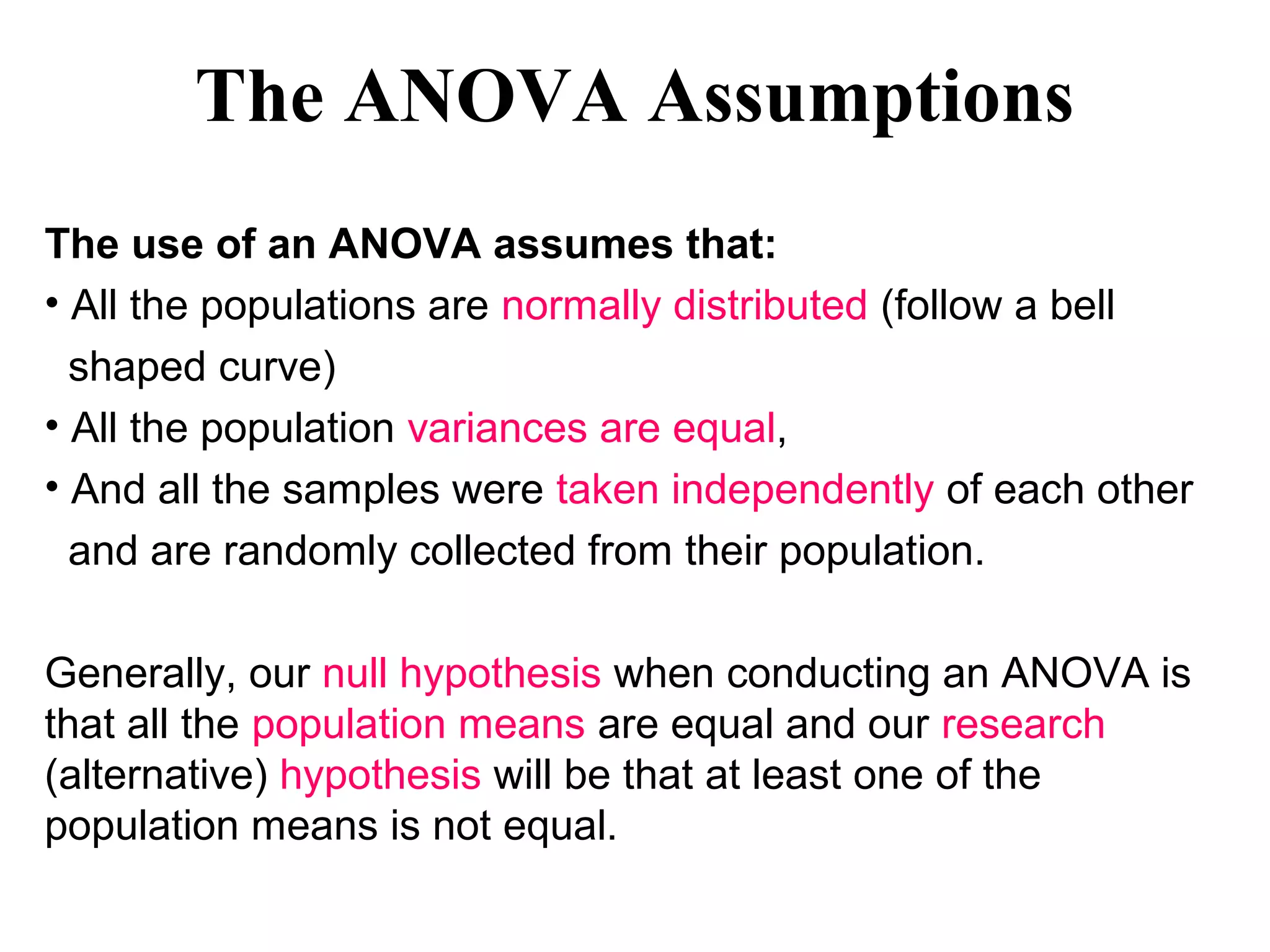 The ANOVA Assumptions

The use of an ANOVA assumes that:
• All the populations are normally distributed (follow a bell shaped curve)
• All the population variances are equal,
• And all the samples were taken independently of each other and are randomly collected from their population.

Generally, our null hypothesis when conducting an ANOVA is that all the population means are equal and our research (alternative) hypothesis will be that at least one of the population means is not equal.